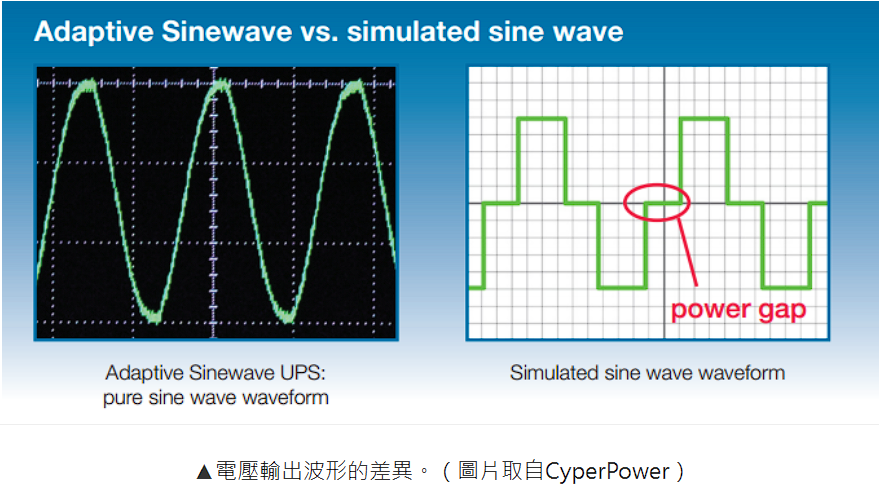 Adaptive Sinewave vs. simulated sine wave

power gap

Adaptive Sinewave UPS: pure sine wave waveform

Simulated sine wave waveform

▲電壓輸出波形的差異。（圖片取自CyperPower）